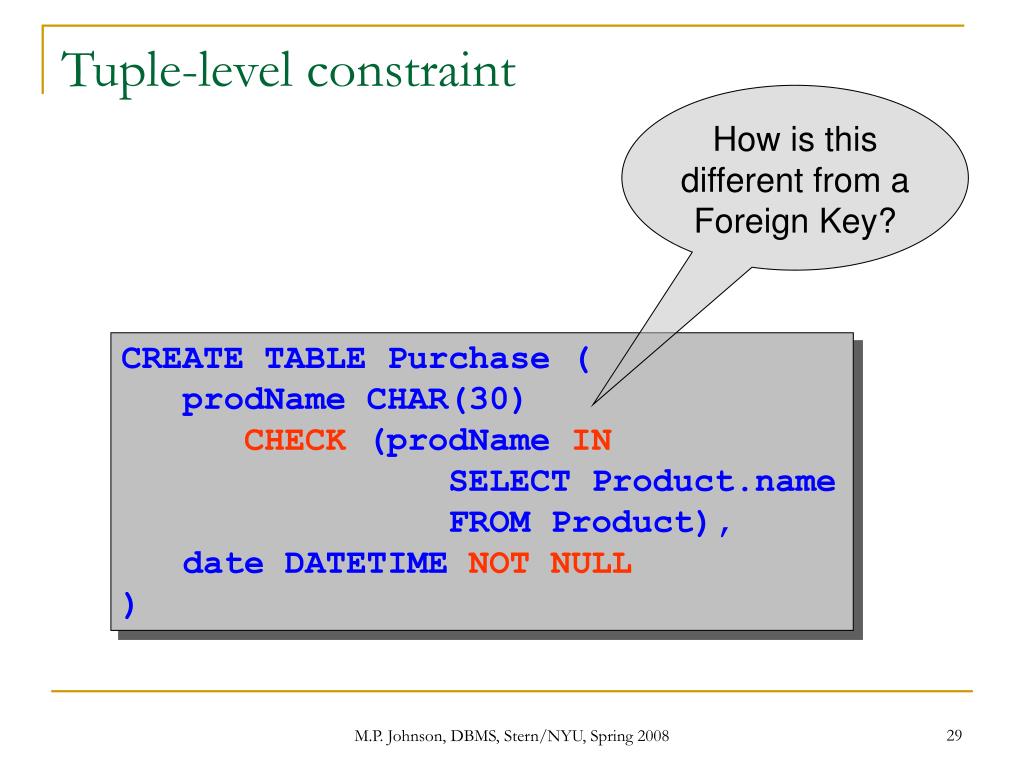 Tuple-level constraint

How is this different from a Foreign Key?

CREATE TABLE Purchase (
   prodName CHAR(30)
      CHECK (prodName IN
               SELECT Product.name
               FROM Product),
   date DATETIME NOT NULL
)

M.P. Johnson, DBMS, Stern/NYU, Spring 2008

29